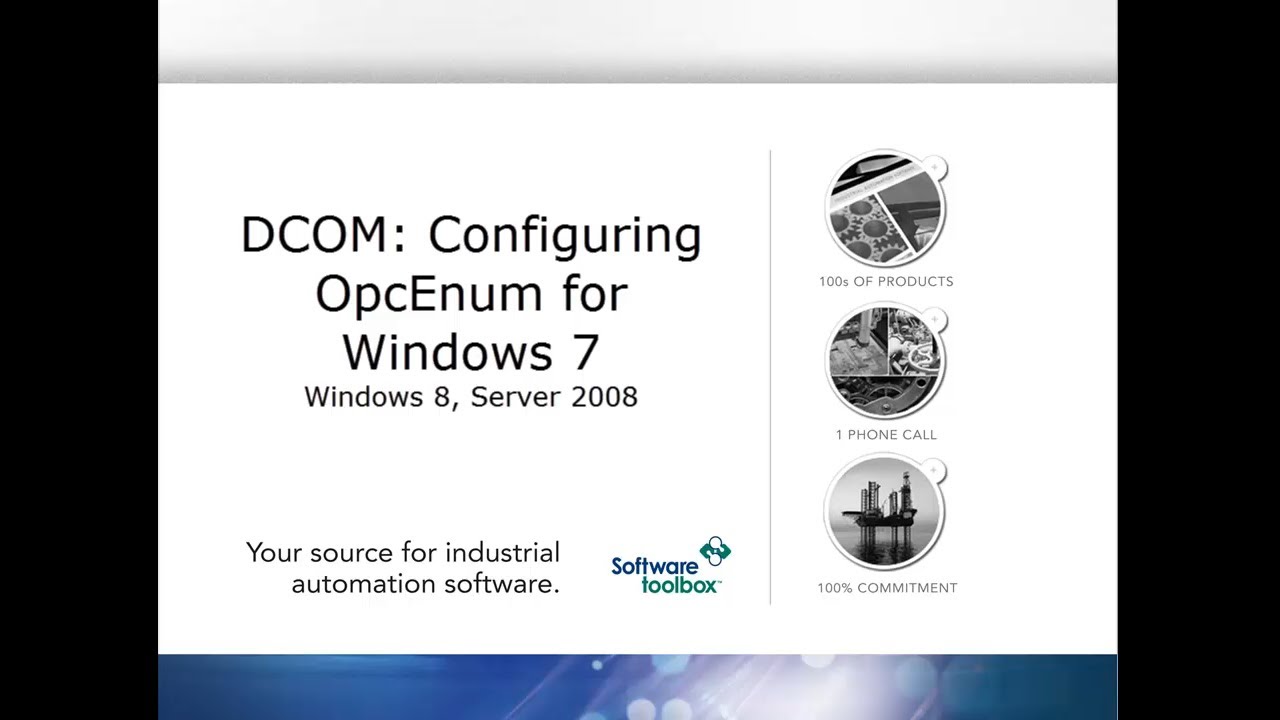 DCOM: Configuring OpcEnum for Windows 7
Windows 8, Server 2008

Your source for industrial automation software.

Software toolbox™

100s OF PRODUCTS

1 PHONE CALL

100% COMMITMENT